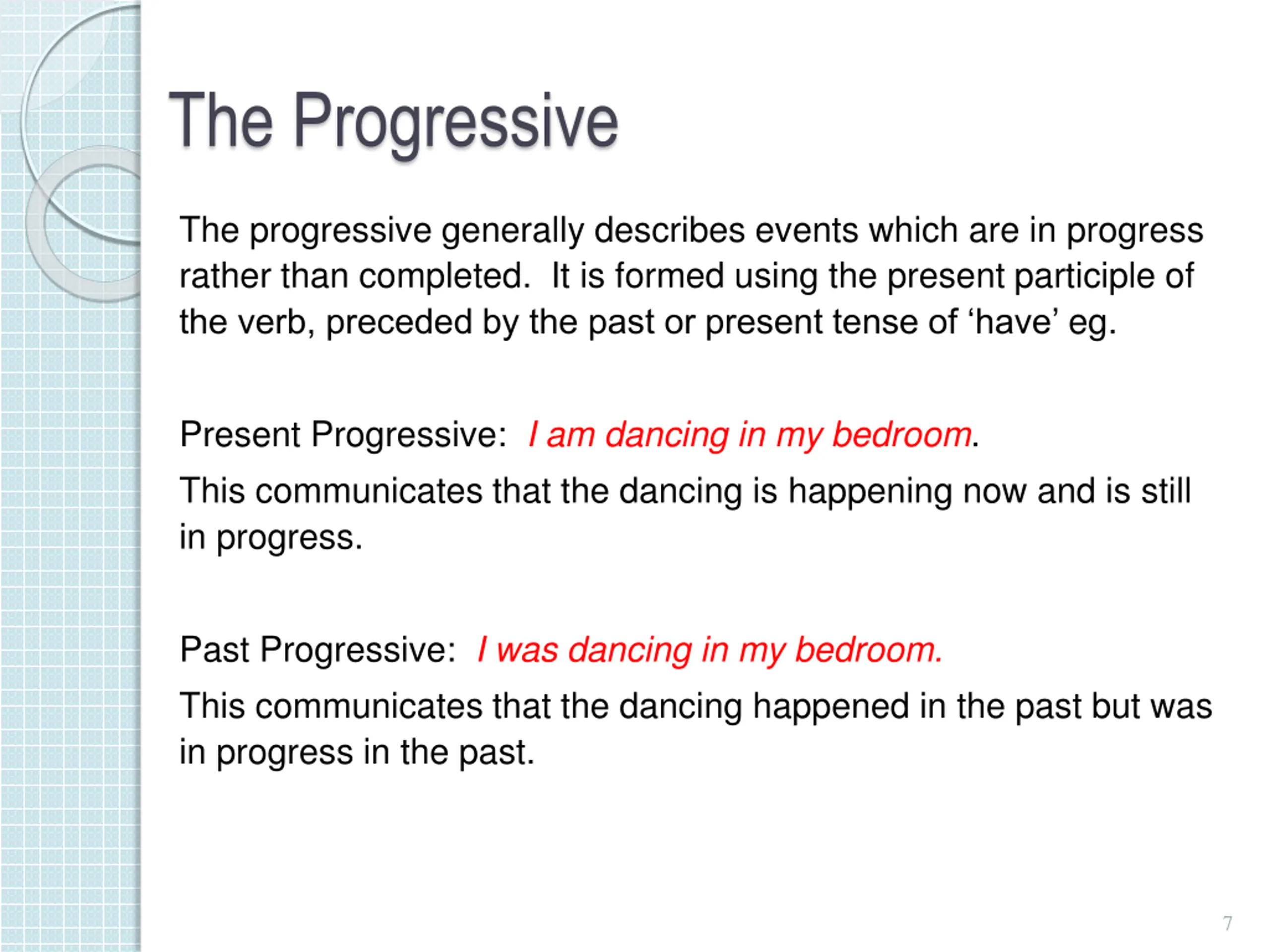 The Progressive

The progressive generally describes events which are in progress rather than completed. It is formed using the present participle of the verb, preceded by the past or present tense of ‘have’ eg.

Present Progressive: I am dancing in my bedroom.

This communicates that the dancing is happening now and is still in progress.

Past Progressive: I was dancing in my bedroom.

This communicates that the dancing happened in the past but was in progress in the past.

7